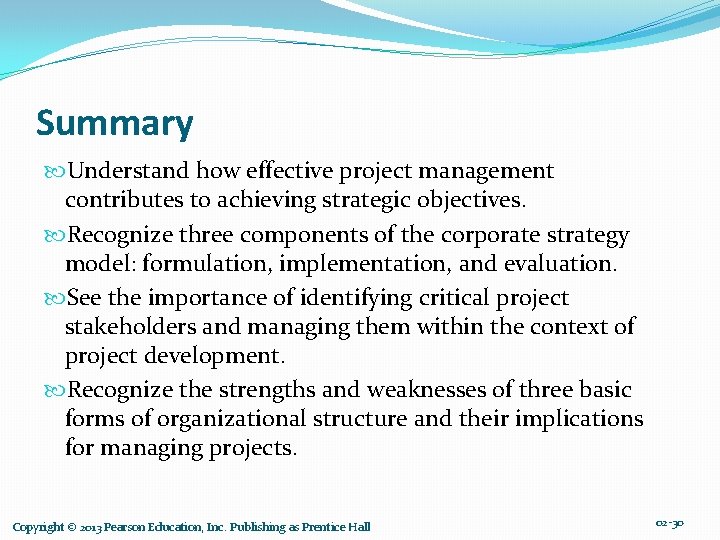 Summary

Understand how effective project management contributes to achieving strategic objectives.

Recognize three components of the corporate strategy model: formulation, implementation, and evaluation.

See the importance of identifying critical project stakeholders and managing them within the context of project development.

Recognize the strengths and weaknesses of three basic forms of organizational structure and their implications for managing projects.

Copyright © 2013 Pearson Education, Inc. Publishing as Prentice Hall

02-30